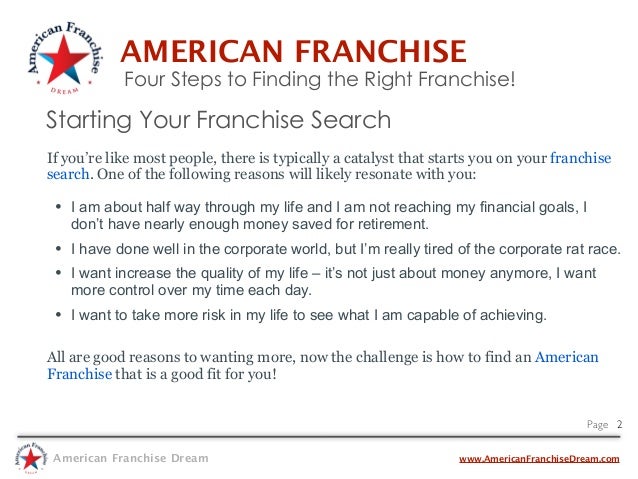 American Franchise DREAM

AMERICAN FRANCHISE
Four Steps to Finding the Right Franchise!

Starting Your Franchise Search

If you're like most people, there is typically a catalyst that starts you on your franchise search. One of the following reasons will likely resonate with you:

• I am about half way through my life and I am not reaching my financial goals, I don't have nearly enough money saved for retirement.
• I have done well in the corporate world, but I'm really tired of the corporate rat race.
• I want increase the quality of my life – it's not just about money anymore, I want more control over my time each day.
• I want to take more risk in my life to see what I am capable of achieving.

All are good reasons to wanting more, now the challenge is how to find an American Franchise that is a good fit for you!

Page 2

American Franchise Dream
www.AmericanFranchiseDream.com